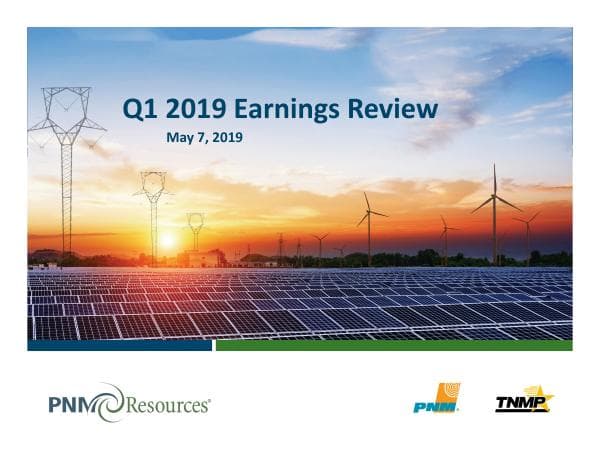 Q1 2019 Earnings Review

May 7, 2019

PNM Resources®

PNM

TNMP